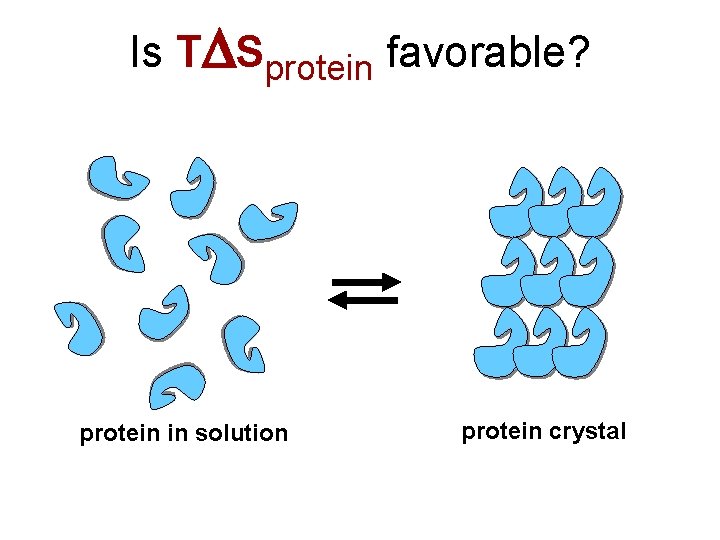 Is $T\Delta S_{protein}$ favorable?

protein in solution

protein crystal